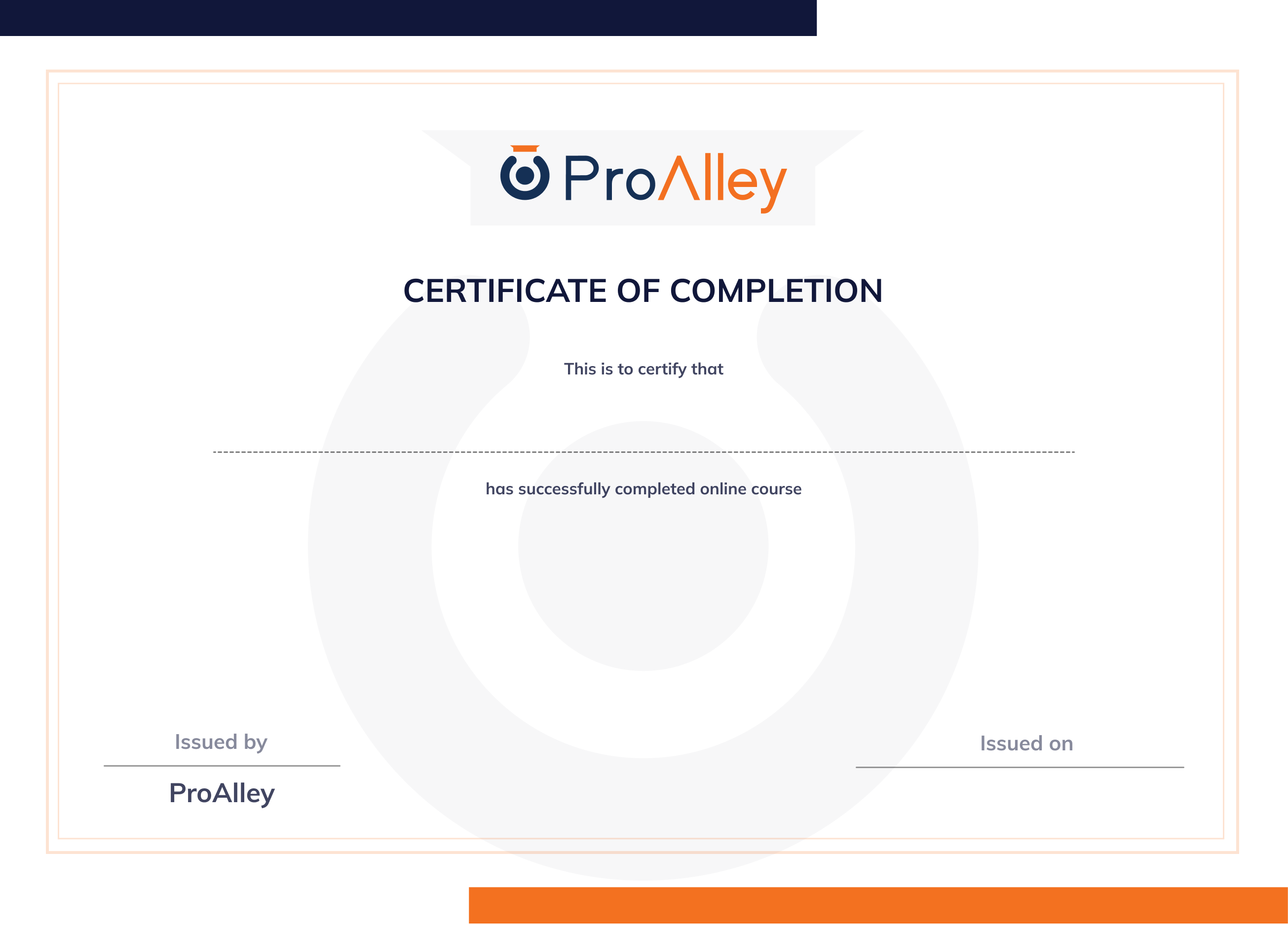 ProAlley

CERTIFICATE OF COMPLETION

This is to certify that

has successfully completed online course

Issued by

ProAlley

Issued on